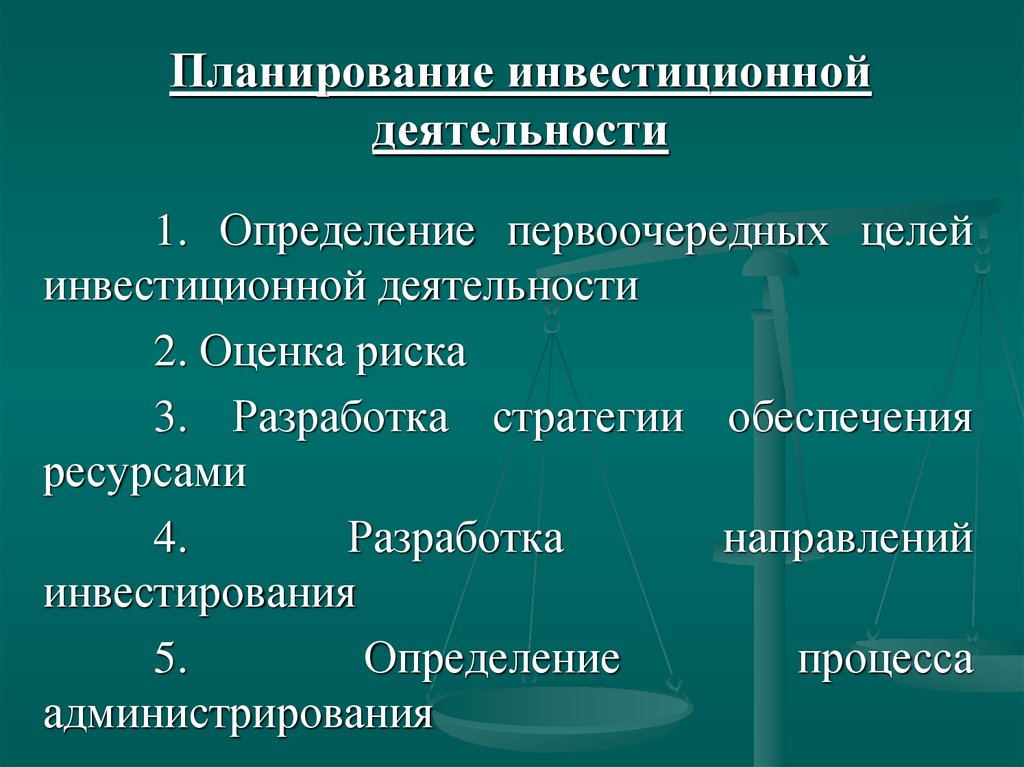 Планирование инвестиционной деятельности

1. Определение первоочередных целей инвестиционной деятельности

2. Оценка риска

3. Разработка стратегии обеспечения ресурсами

4. Разработка направлений инвестирования

5. Определение процесса администрирования